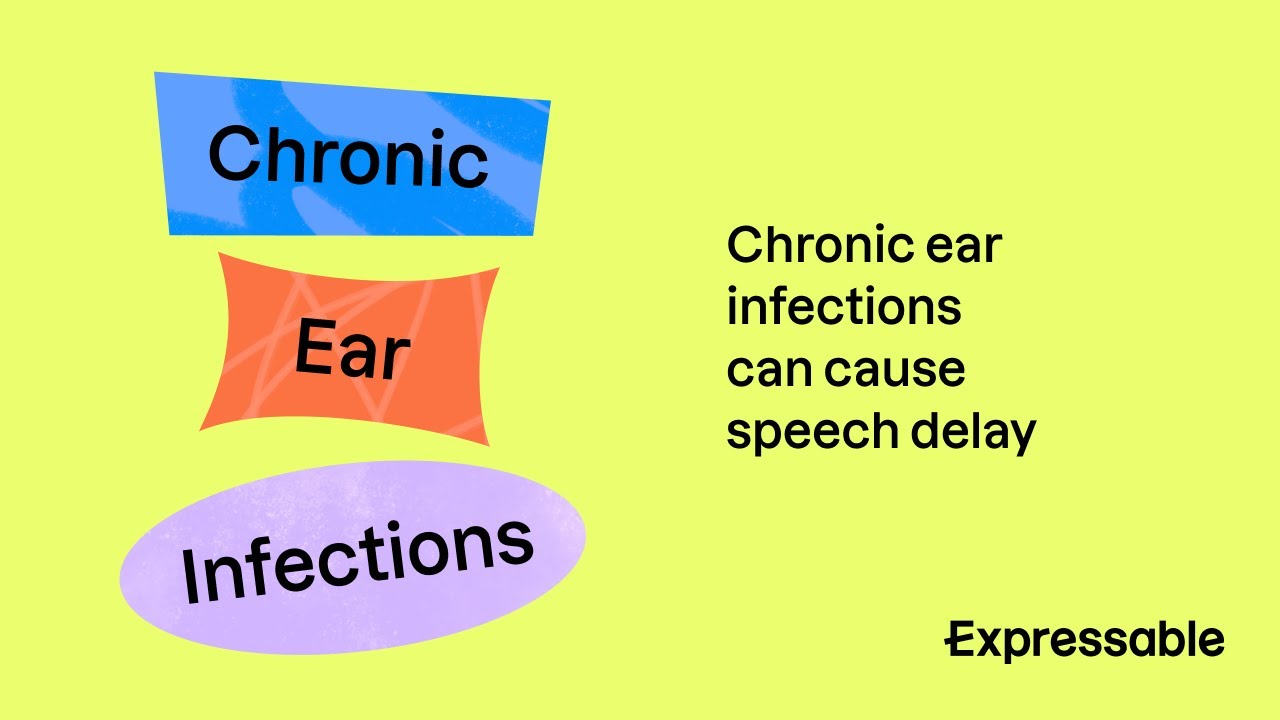 Chronic

Ear

Infections

Chronic ear infections can cause speech delay

Expressable